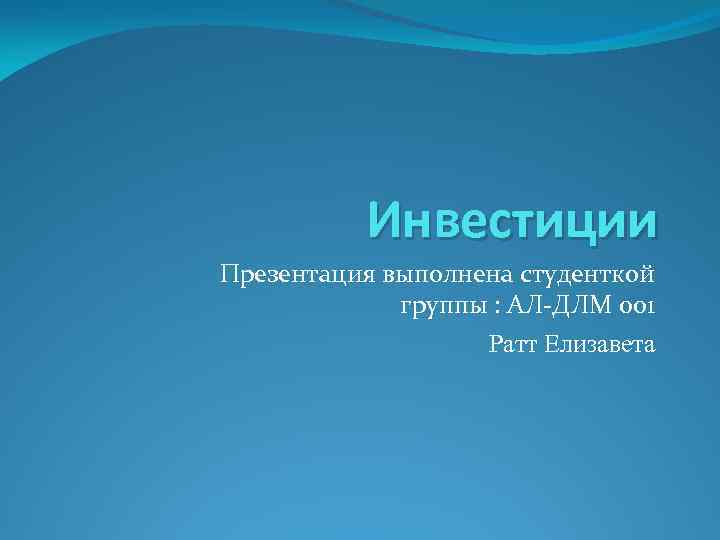 Инвестиции

Презентация выполнена студенткой группы : АЛ-ДЛМ 001

Ратт Елизавета